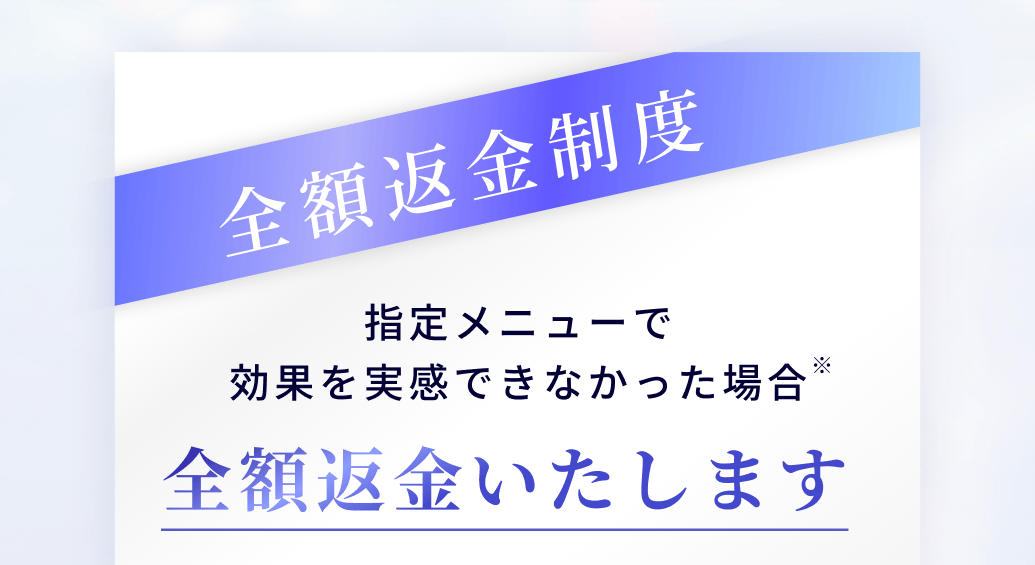 全額返金制度

指定メニューで
効果を実感できなかった場合※

全額返金いたします